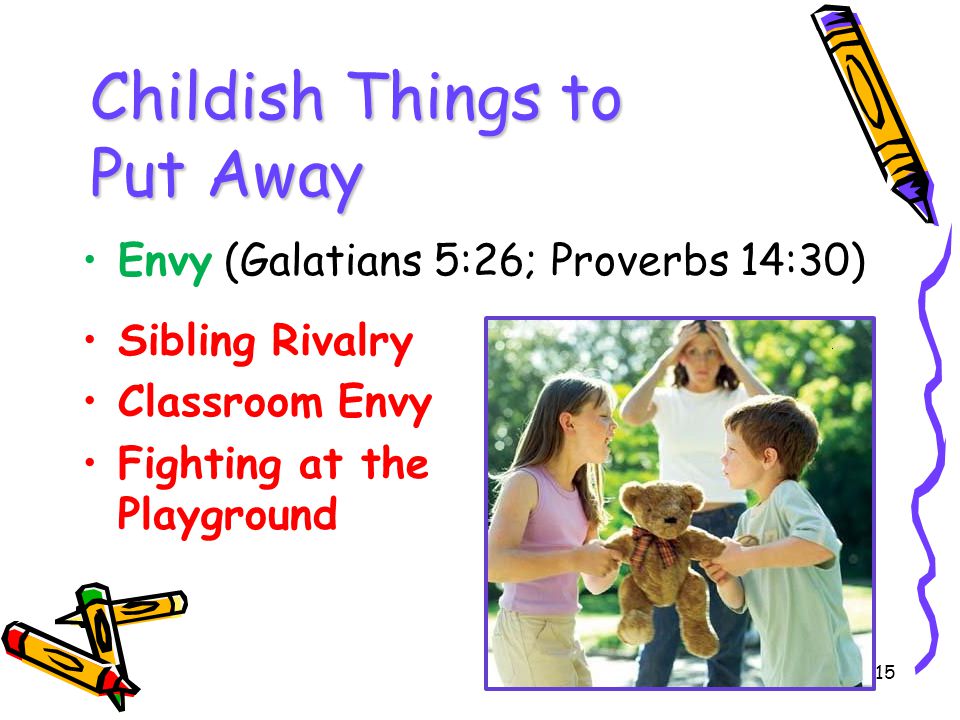 Childish Things to Put Away

• Envy (Galatians 5:26; Proverbs 14:30)

• Sibling Rivalry
• Classroom Envy
• Fighting at the Playground

15